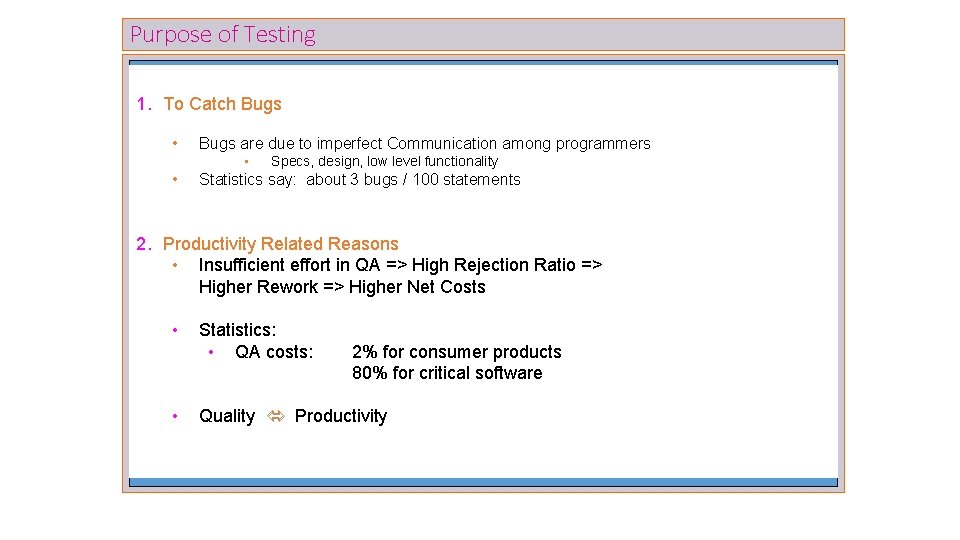 Purpose of Testing

1. To Catch Bugs

• Bugs are due to imperfect Communication among programmers
  • Specs, design, low level functionality
• Statistics say: about 3 bugs / 100 statements

2. Productivity Related Reasons
• Insufficient effort in QA => High Rejection Ratio => Higher Rework => Higher Net Costs

• Statistics:
  • QA costs: 2% for consumer products
    80% for critical software

• Quality ⇔ Productivity